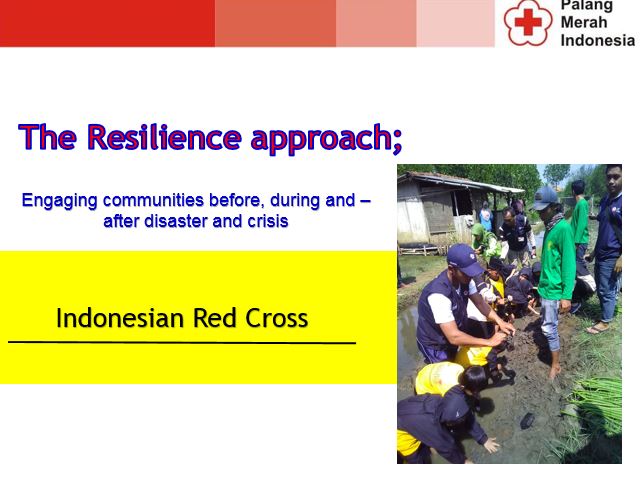 Palang Merah Indonesia

The Resilience approach;

Engaging communities before, during and – after disaster and crisis

Indonesian Red Cross